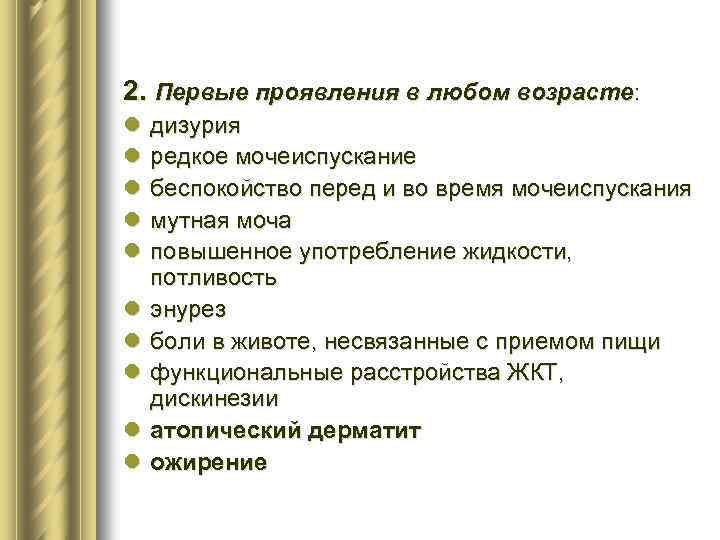 2. Первые проявления в любом возрасте:
- дизурия
- редкое мочеиспускание
- беспокойство перед и во время мочеиспускания
- мутная моча
- повышенное употребление жидкости, потливость
- энурез
- боли в животе, несвязанные с приемом пищи
- функциональные расстройства ЖКТ, дискинезии
- атопический дерматит
- ожирение